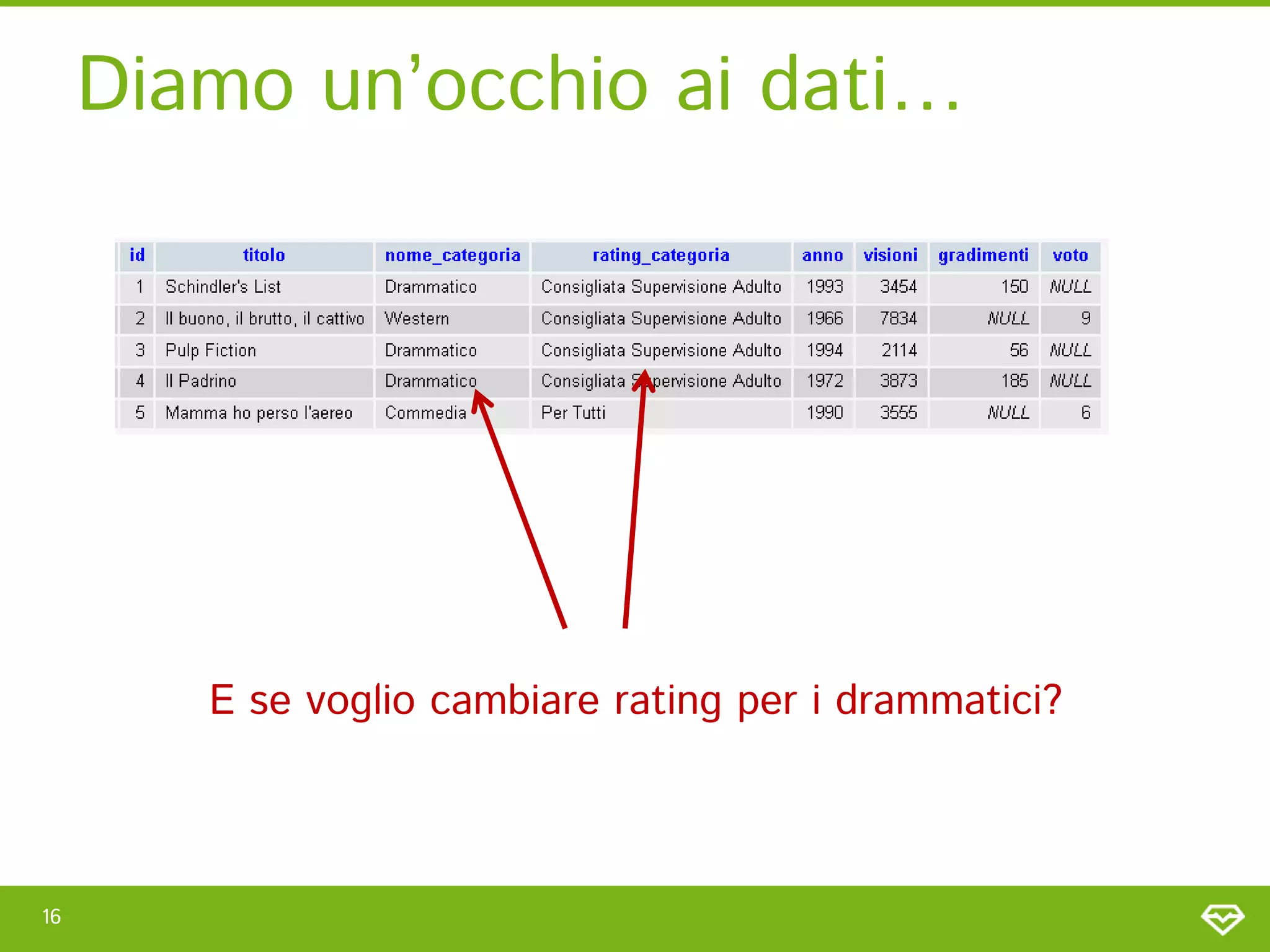 Diamo un’occhio ai dati...

| id | titolo | nome_categoria | rating_categoria | anno | visioni | gradimenti | voto |
|---|---|---|---|---|---|---|---|
| 1 | Schindler's List | Drammatico | Consigliata Supervisione Adulto | 1993 | 3454 | 150 | NULL |
| 2 | Il buono, il brutto, il cattivo | Western | Consigliata Supervisione Adulto | 1966 | 7834 | NULL | 9 |
| 3 | Pulp Fiction | Drammatico | Consigliata Supervisione Adulto | 1994 | 2114 | 56 | NULL |
| 4 | Il Padrino | Drammatico | Consigliata Supervisione Adulto | 1972 | 3873 | 185 | NULL |
| 5 | Mamma ho perso l'aereo | Commedia | Per Tutti | 1990 | 3555 | NULL | 6 |

E se voglio cambiare rating per i drammatici?

16